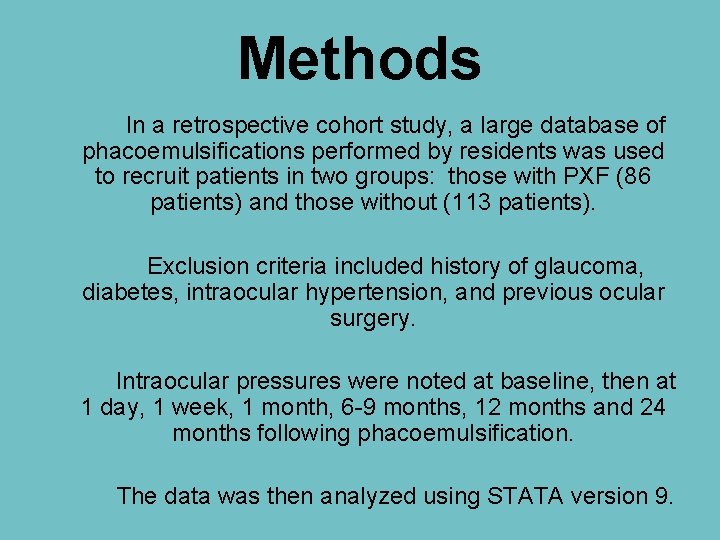 Methods

In a retrospective cohort study, a large database of phacoemulsifications performed by residents was used to recruit patients in two groups: those with PXF (86 patients) and those without (113 patients).

Exclusion criteria included history of glaucoma, diabetes, intraocular hypertension, and previous ocular surgery.

Intraocular pressures were noted at baseline, then at 1 day, 1 week, 1 month, 6-9 months, 12 months and 24 months following phacoemulsification.

The data was then analyzed using STATA version 9.